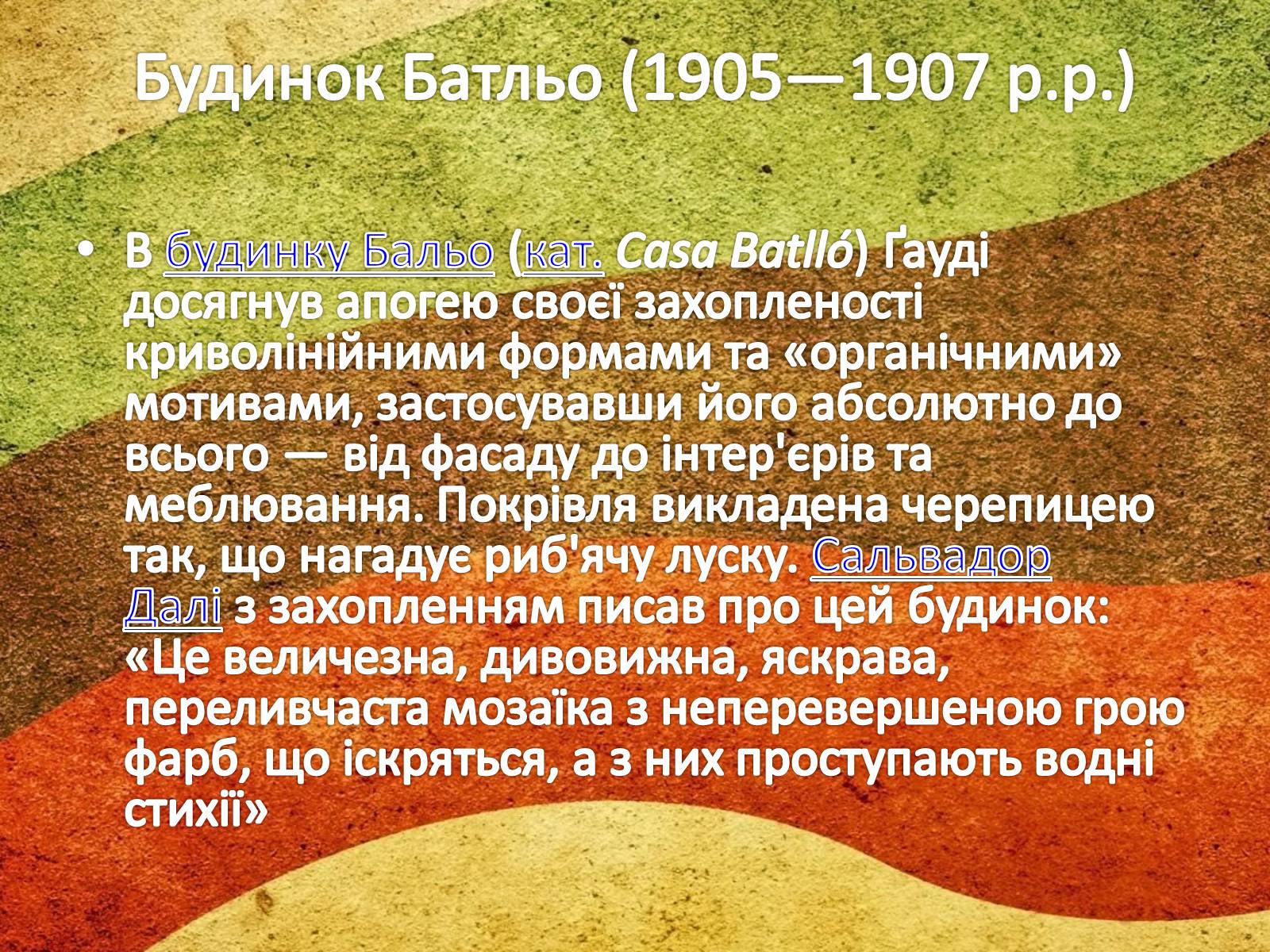 Будинок Батльо (1905—1907 р.р.)

• В будинку Бальо (кат. Casa Batlló) Ґауді досягнув апогею своєї захопленості криволінійними формами та «органічними» мотивами, застосувавши його абсолютно до всього — від фасаду до інтер'єрів та меблювання. Покрівля викладена черепицею так, що нагадує риб'ячу луску. Сальвадор Далі з захопленням писав про цей будинок: «Це величезна, дивовижна, яскрава, переливчаста мозаїка з неперевершеною грою фарб, що іскряться, а з них проступають водні стихії»